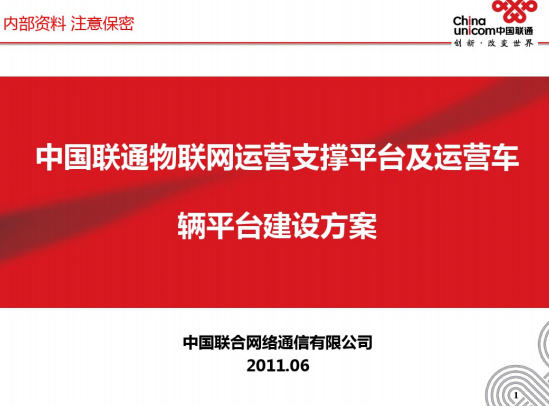 内部资料 注意保密

China unicom中国联通
创新·改变世界

中国联通物联网运营支撑平台及运营车辆平台建设方案

中国联合网络通信有限公司
2011.06

1